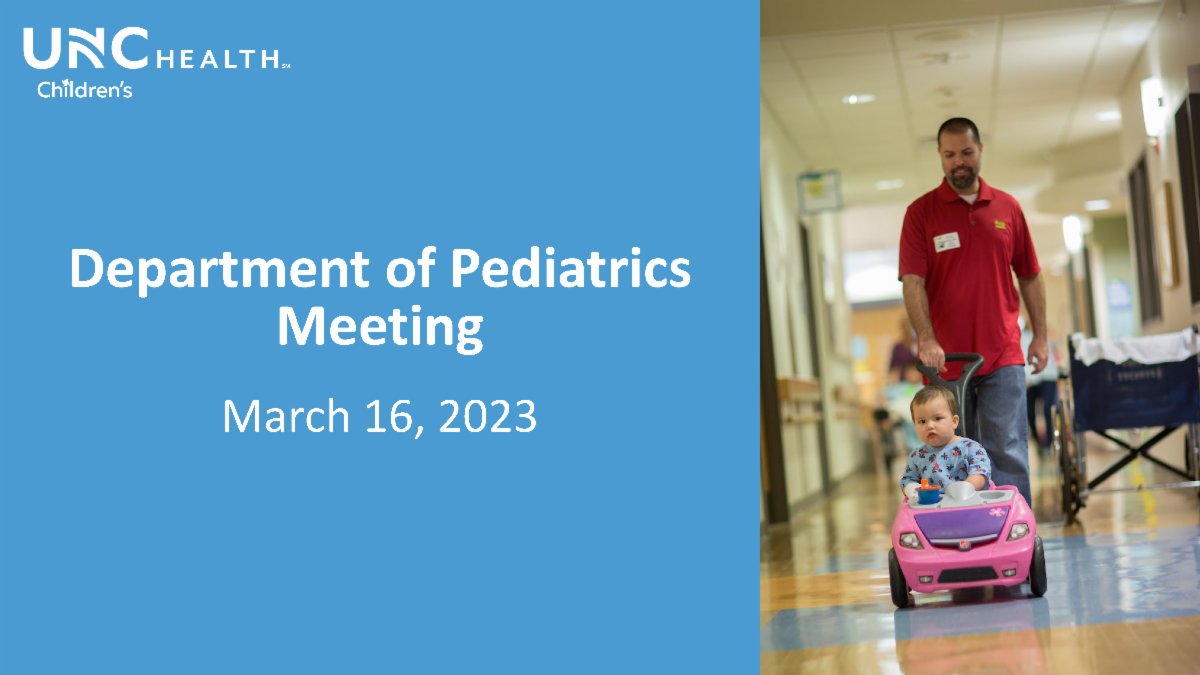 UNC HEALTH℠
Children's

Department of Pediatrics Meeting

March 16, 2023